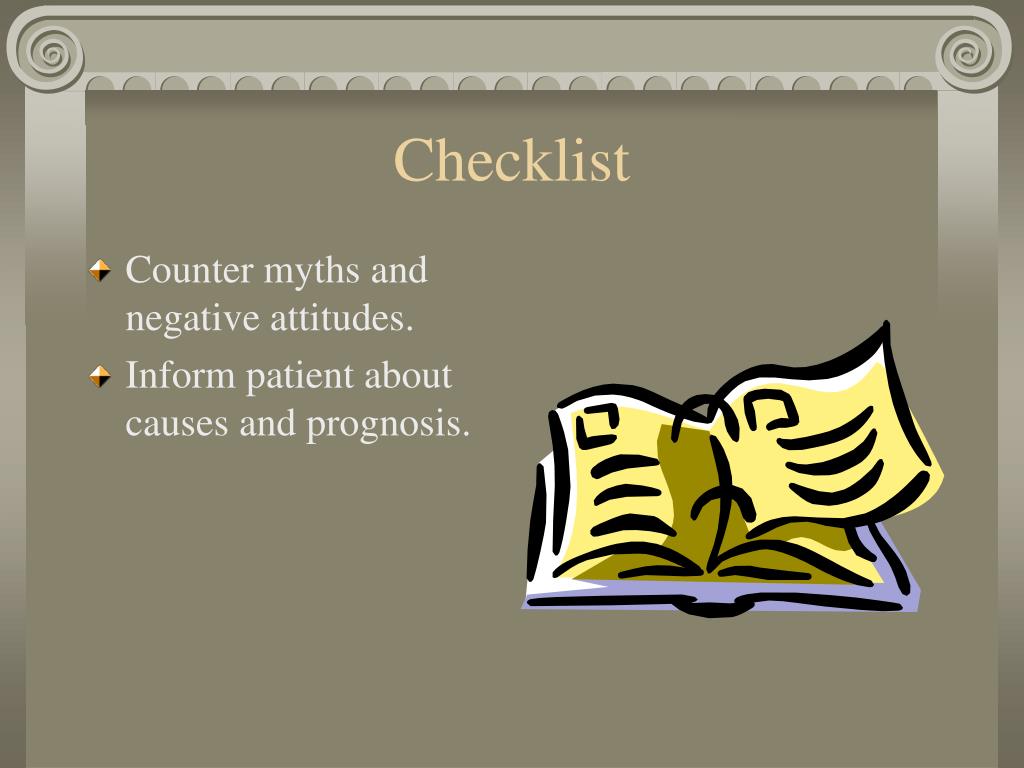 Checklist

Counter myths and negative attitudes.

Inform patient about causes and prognosis.